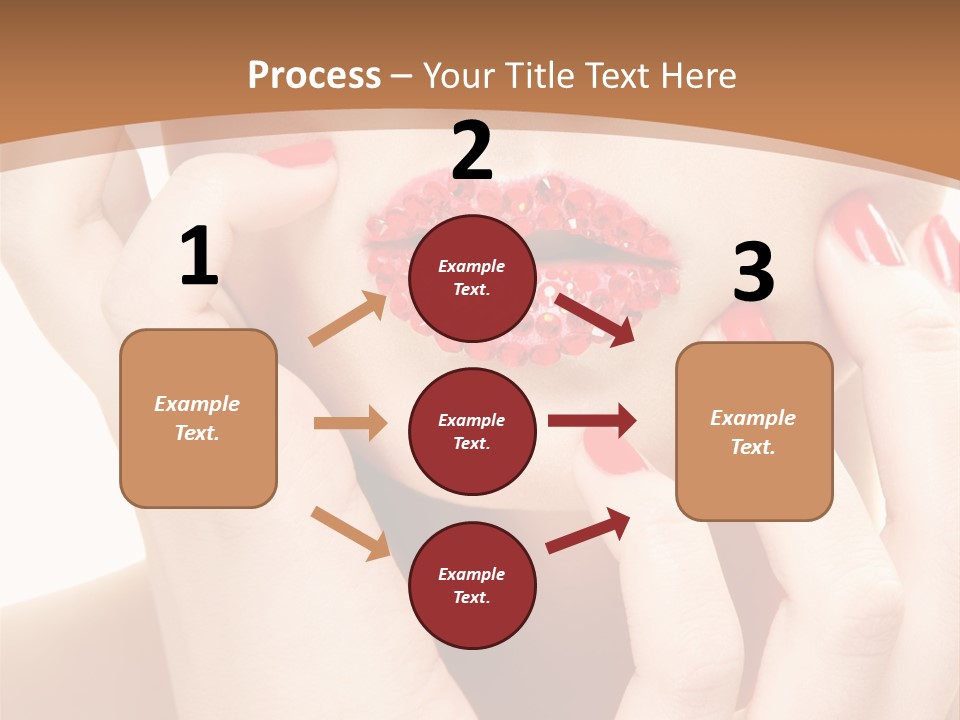 Process – Your Title Text Here

1

Example Text.

2

Example Text.

Example Text.

Example Text.

3

Example Text.